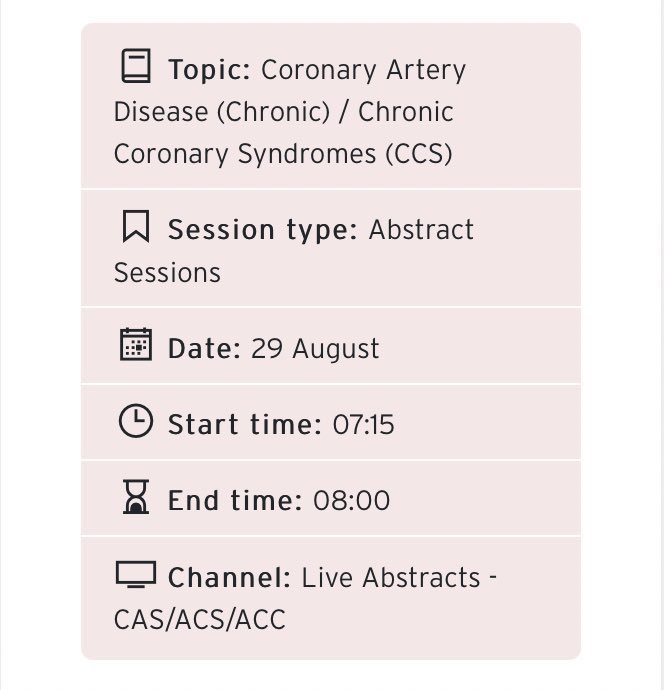 Topic: Coronary Artery Disease (Chronic) / Chronic Coronary Syndromes (CCS)

Session type: Abstract Sessions

Date: 29 August

Start time: 07:15

End time: 08:00

Channel: Live Abstracts - CAS/ACS/ACC